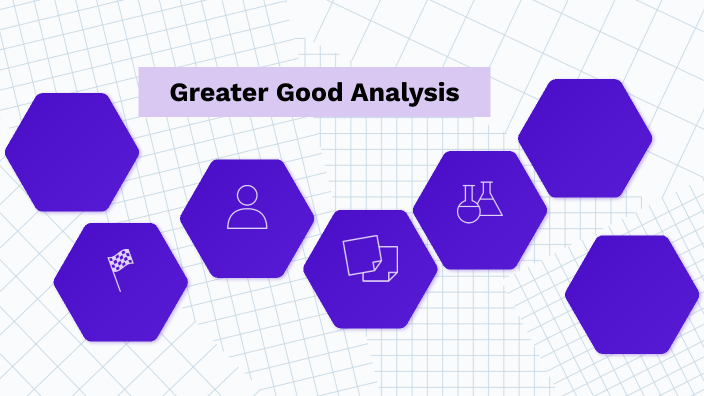 Greater Good Analysis